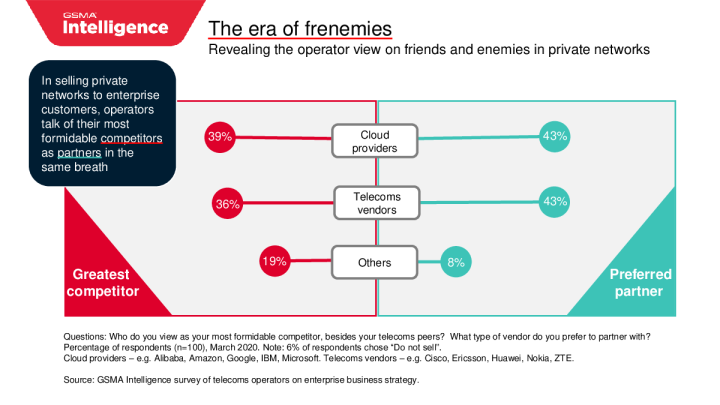 GSMA Intelligence

The era of frenemies

Revealing the operator view on friends and enemies in private networks

In selling private networks to enterprise customers, operators talk of their most formidable competitors as partners in the same breath

39%

Cloud providers

43%

36%

Telecoms vendors

43%

19%

Others

8%

Greatest competitor

Preferred partner

Questions: Who do you view as your most formidable competitor, besides your telecoms peers? What type of vendor do you prefer to partner with? Percentage of respondents (n=100), March 2020. Note: 6% of respondents chose 'Do not sell'.
Cloud providers – e.g. Alibaba, Amazon, Google, IBM, Microsoft. Telecoms vendors – e.g. Cisco, Ericsson, Huawei, Nokia, ZTE.

Source: GSMA Intelligence survey of telecoms operators on enterprise business strategy.